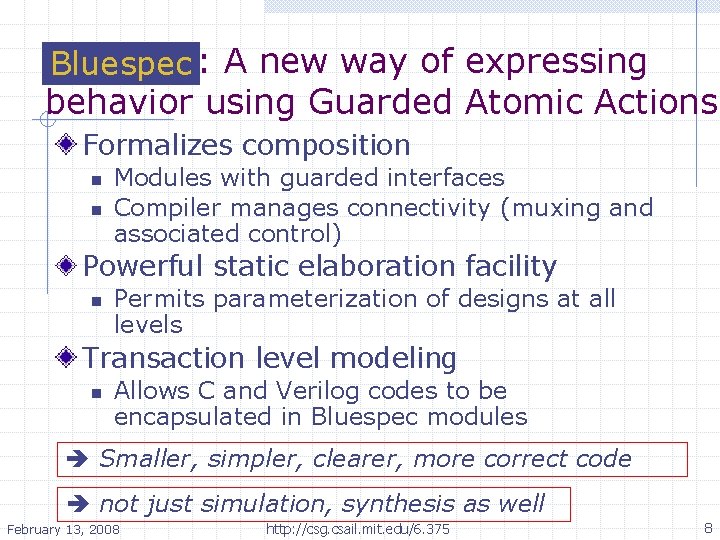 Bluespec: A new way of expressing behavior using Guarded Atomic Actions

Formalizes composition
- Modules with guarded interfaces
- Compiler manages connectivity (muxing and associated control)

Powerful static elaboration facility
- Permits parameterization of designs at all levels

Transaction level modeling
- Allows C and Verilog codes to be encapsulated in Bluespec modules

➔ Smaller, simpler, clearer, more correct code

➔ not just simulation, synthesis as well

February 13, 2008 http://csg.csail.mit.edu/6.375 8